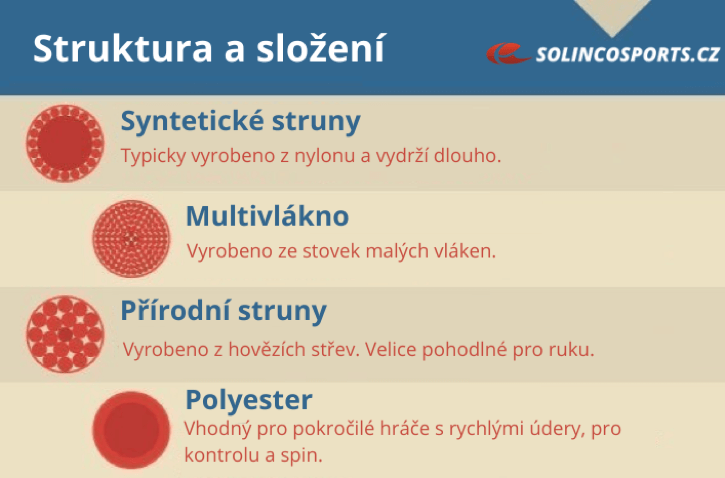 Struktura a složení

SOLINCOSPORTS.CZ

Syntetické struny
Typicky vyrobeno z nylonu a vydrží dlouho.

Multivlákno
Vyrobeno ze stovek malých vláken.

Přírodní struny
Vyrobeno z hovězích střev. Velice pohodlné pro ruku.

Polyester
Vhodný pro pokročilé hráče s rychlými údery, pro kontrolu a spin.